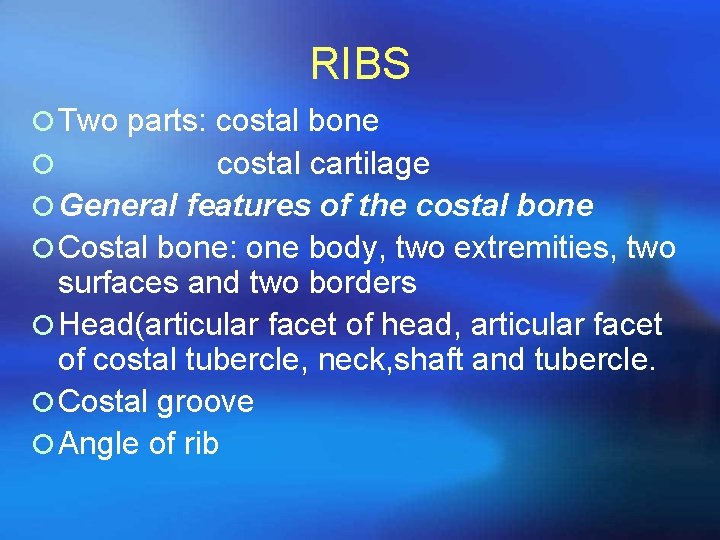 RIBS

Two parts: costal bone

costal cartilage

General features of the costal bone

Costal bone: one body, two extremities, two surfaces and two borders

Head(articular facet of head, articular facet of costal tubercle, neck,shaft and tubercle.

Costal groove

Angle of rib